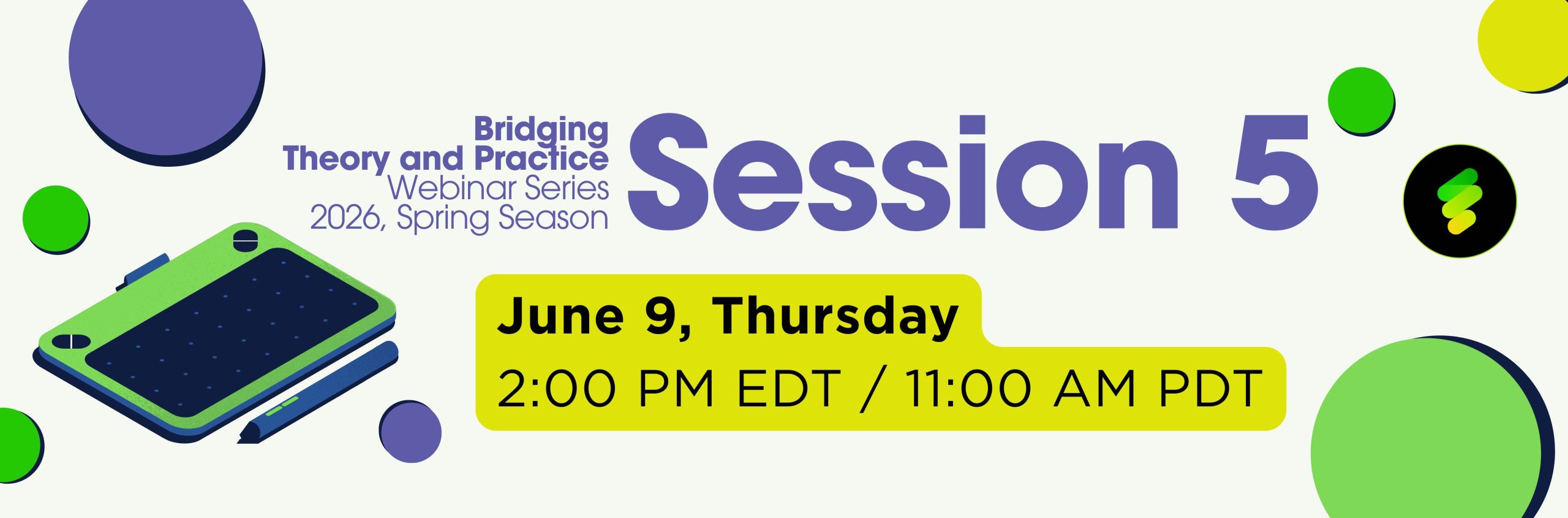 Bridging
Theory and Practice
Webinar Series
2026, Spring Season

Session 5

June 9, Thursday
2:00 PM EDT / 11:00 AM PDT